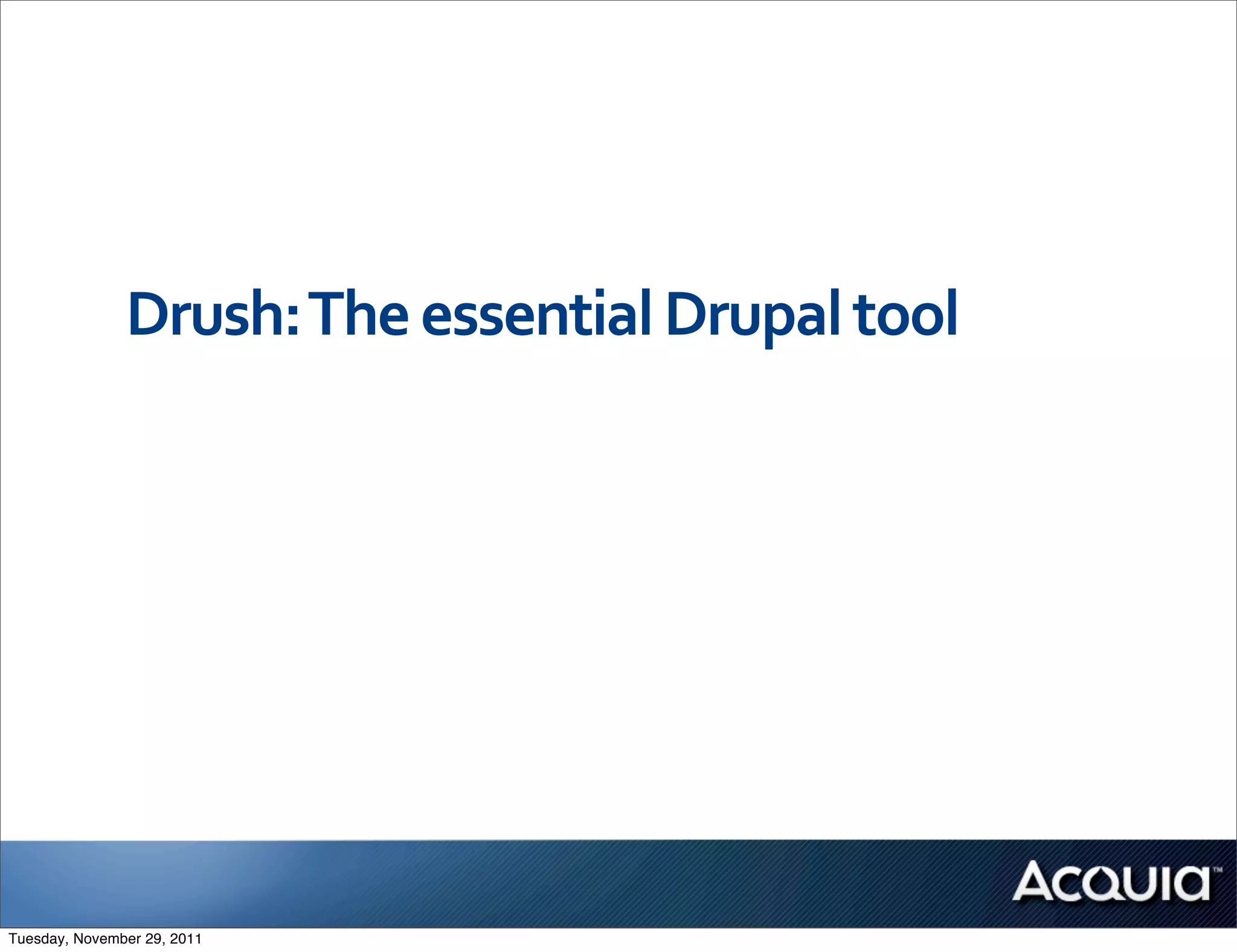 Drush: The essential Drupal tool

ACQUIA™

Tuesday, November 29, 2011